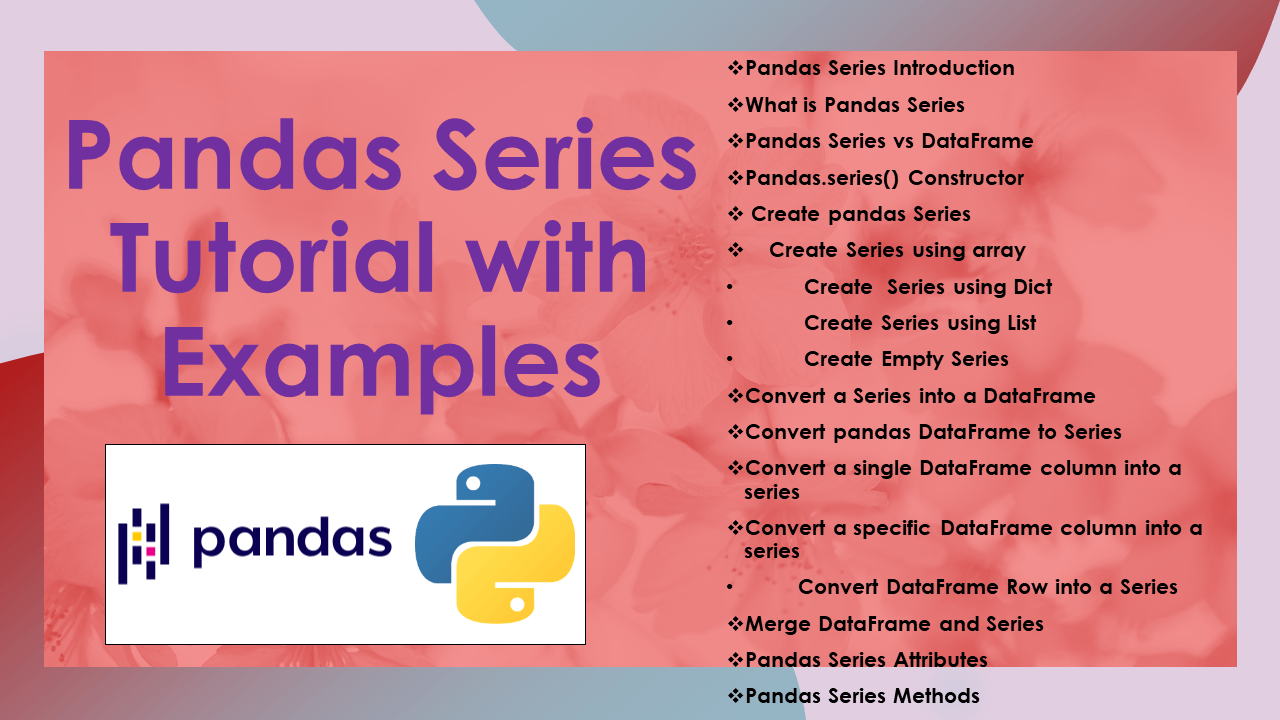 Pandas Series Tutorial with Examples

pandas

❖Pandas Series Introduction
❖What is Pandas Series
❖Pandas Series vs DataFrame
❖Pandas.series() Constructor
❖ Create pandas Series
❖ Create Series using array
• Create Series using Dict
• Create Series using List
• Create Empty Series
❖Convert a Series into a DataFrame
❖Convert pandas DataFrame to Series
❖Convert a single DataFrame column into a series
❖Convert a specific DataFrame column into a series
• Convert DataFrame Row into a Series
❖Merge DataFrame and Series
❖Pandas Series Attributes
❖Pandas Series Methods